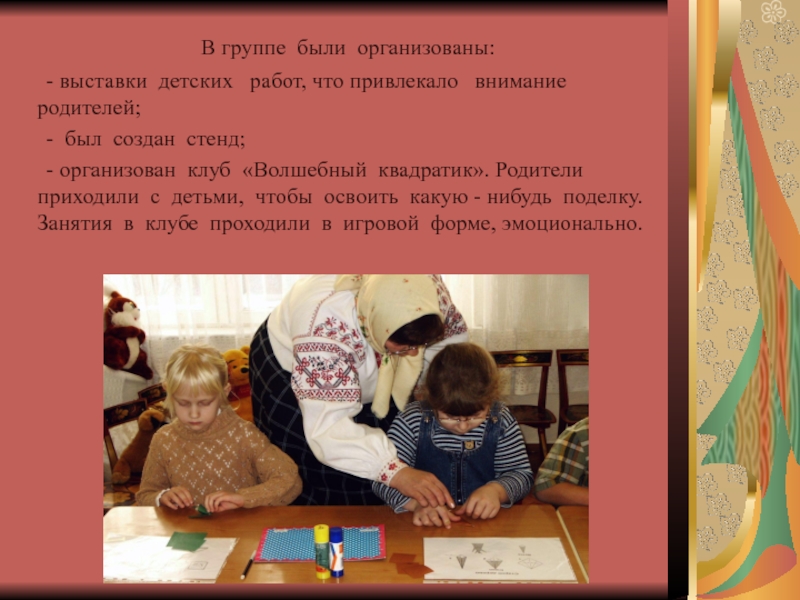 В группе были организованы:

- выставки детских работ, что привлекало внимание родителей;

- был создан стенд;

- организован клуб «Волшебный квадратик». Родители приходили с детьми, чтобы освоить какую - нибудь поделку. Занятия в клубе проходили в игровой форме, эмоционально.